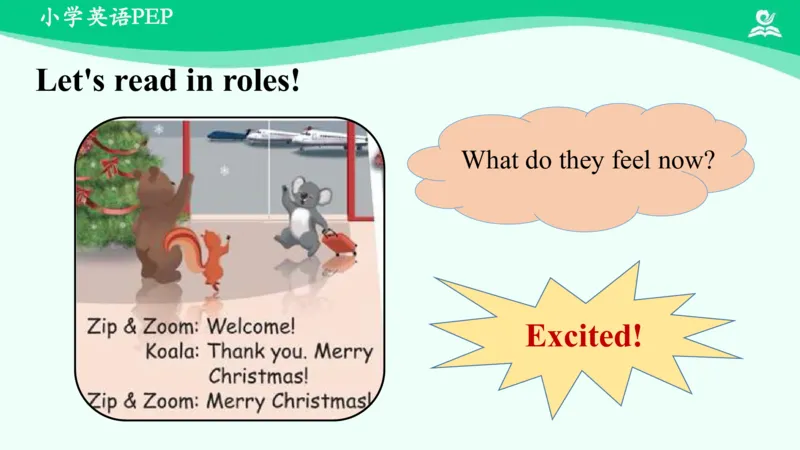 小学英语PEP

Let's read in roles!

Zip & Zoom: Welcome!
Koala: Thank you. Merry Christmas!
Zip & Zoom: Merry Christmas!

What do they feel now?

Excited!